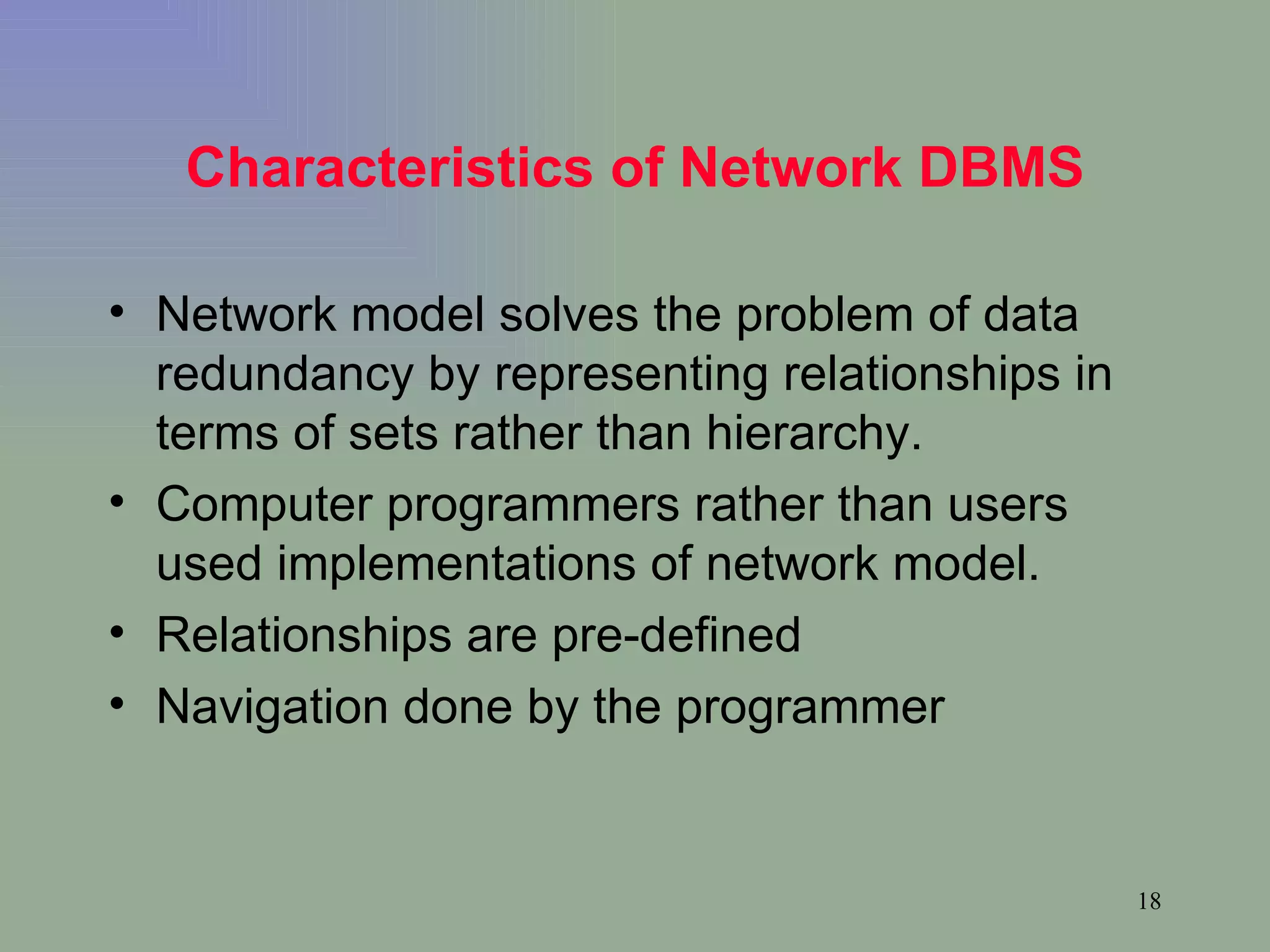 Characteristics of Network DBMS

• Network model solves the problem of data redundancy by representing relationships in terms of sets rather than hierarchy.
• Computer programmers rather than users used implementations of network model.
• Relationships are pre-defined
• Navigation done by the programmer

18